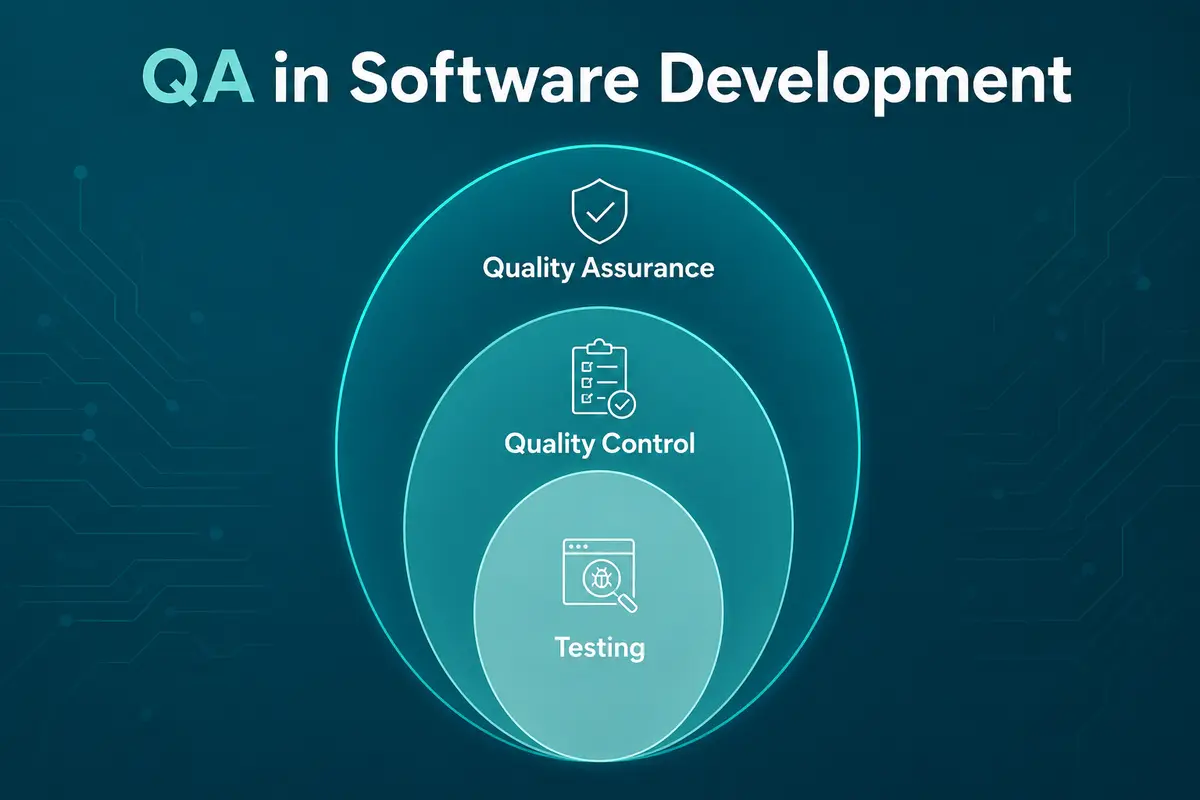 QA in Software Development

Quality Assurance

Quality Control

Testing